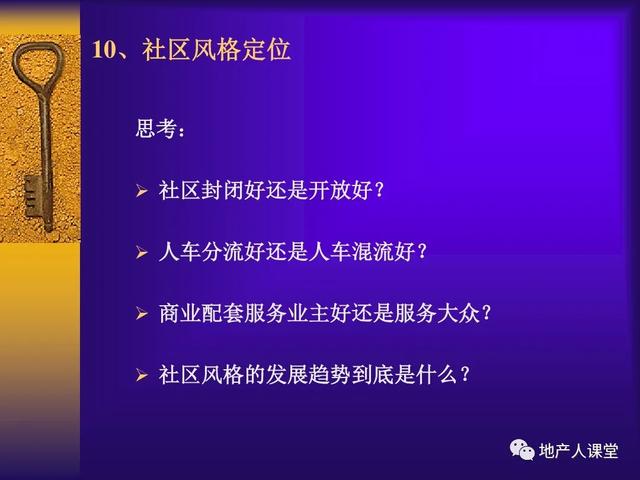 10、社区风格定位

思考：

➢ 社区封闭好还是开放好？

➢ 人车分流好还是人车混流好？

➢ 商业配套服务业主好还是服务大众？

➢ 社区风格的发展趋势到底是什么？

地产人课堂